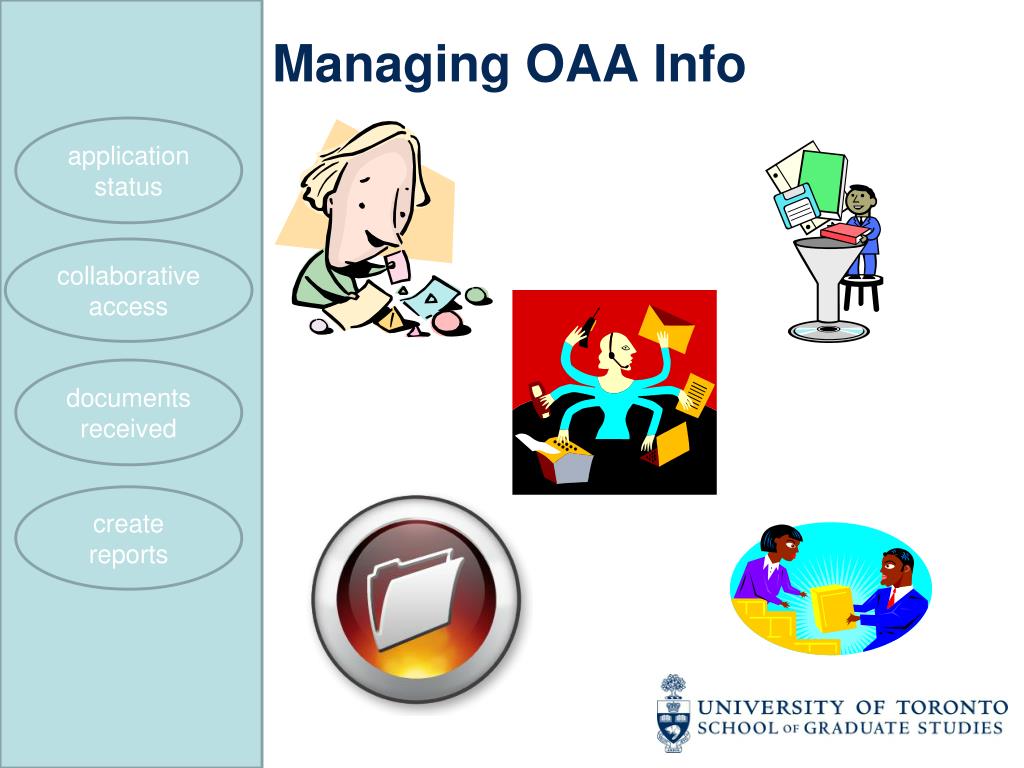 Managing OAA Info

application status

collaborative access

documents received

create reports

UNIVERSITY OF TORONTO
SCHOOL OF GRADUATE STUDIES